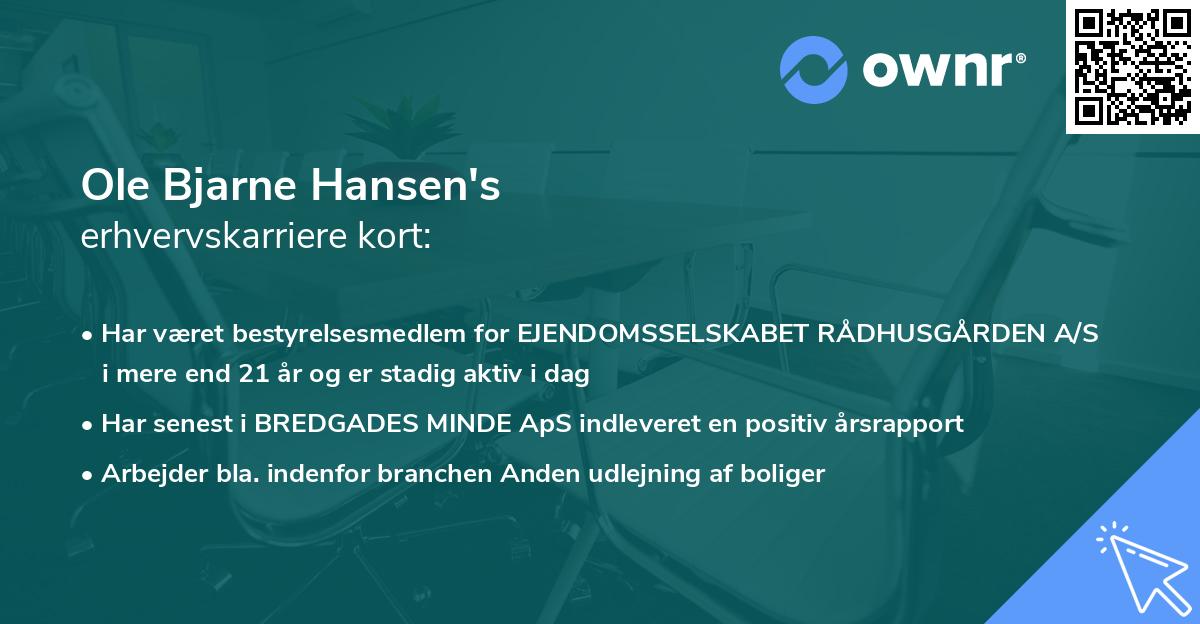 ownr®

Ole Bjarne Hansen's
erhvervskarriere kort:

• Har været bestyrelsesmedlem for EJENDOMSSELSKABET RÅDHUSGÅRDEN A/S i mere end 21 år og er stadig aktiv i dag

• Har senest i BREDGADES MINDE ApS indleveret en positiv årsrapport

• Arbejder bla. indenfor branchen Anden udlejning af boliger